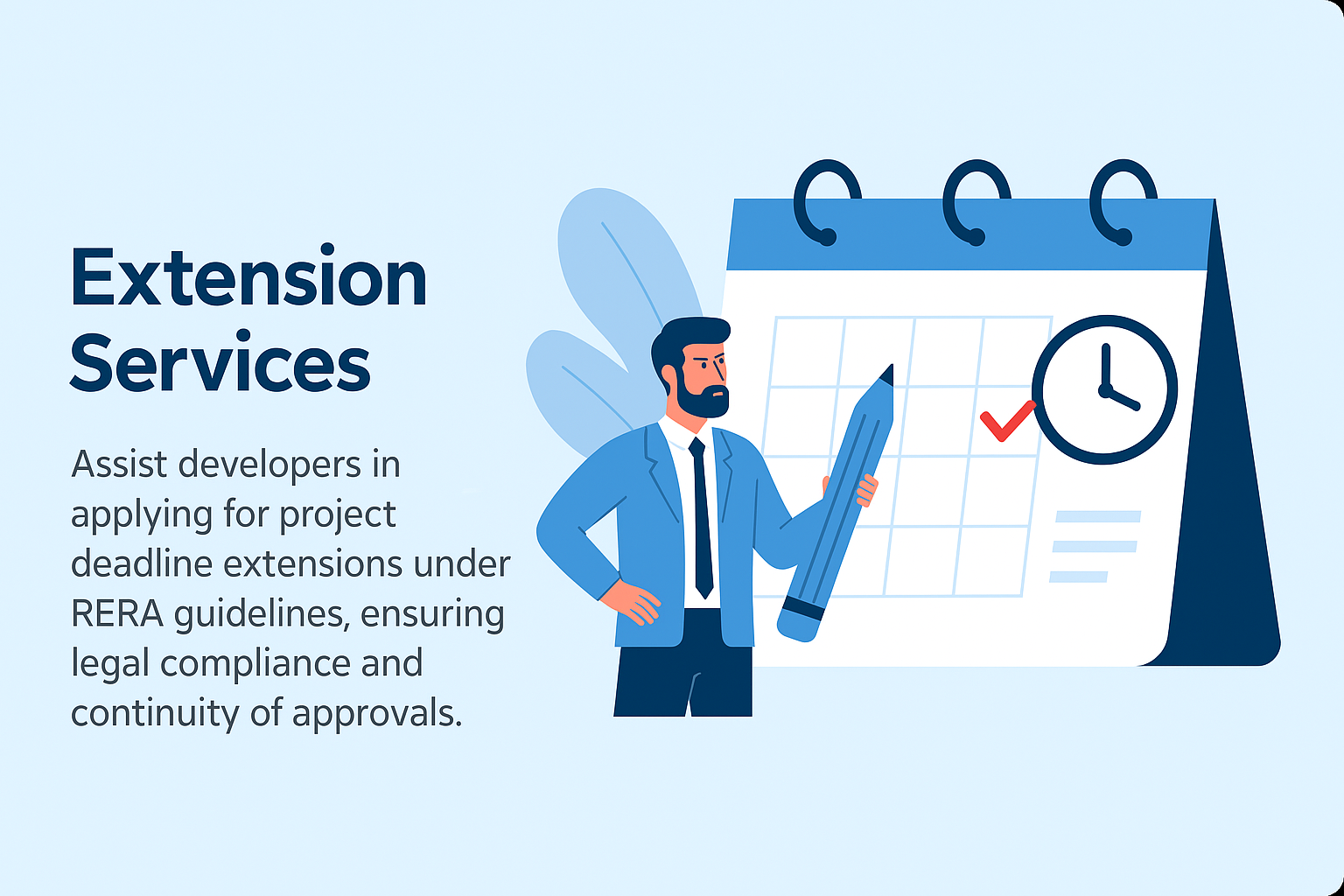 Extension Services

Assist developers in applying for project deadline extensions under RERA guidelines, ensuring legal compliance and continuity of approvals.